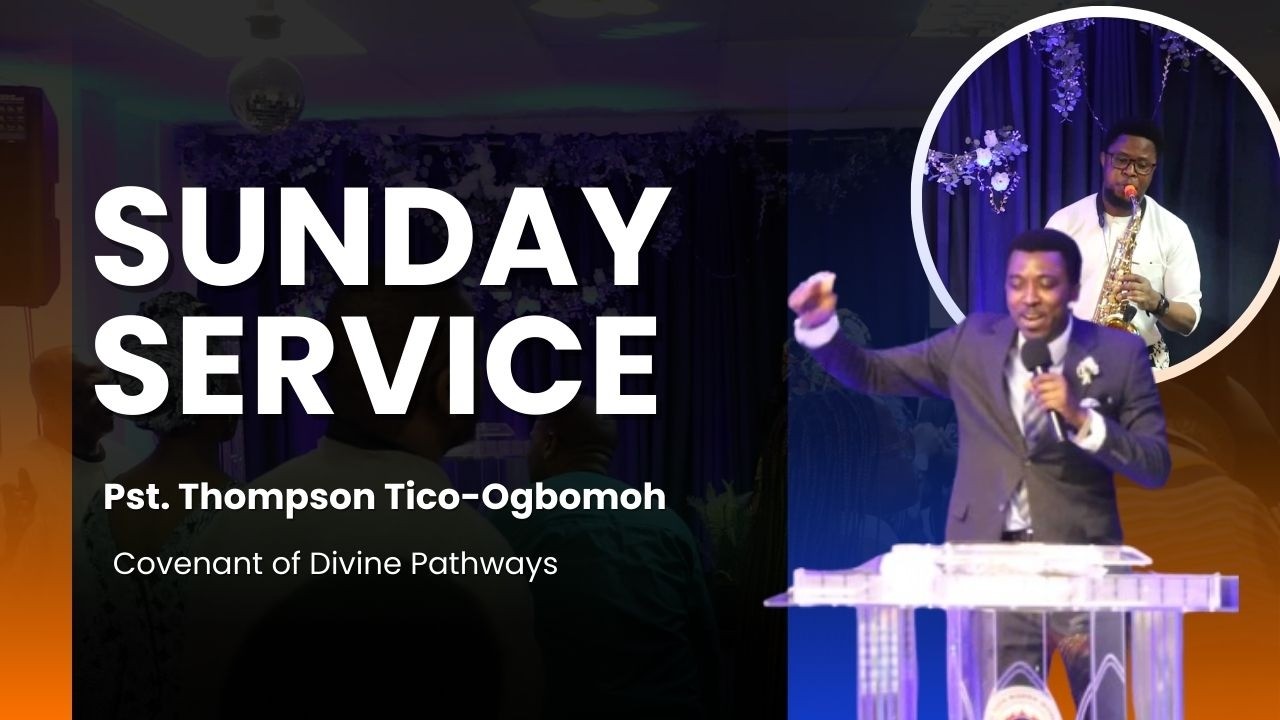 SUNDAY SERVICE

Pst. Thompson Tico-Ogbomoh

Covenant of Divine Pathways